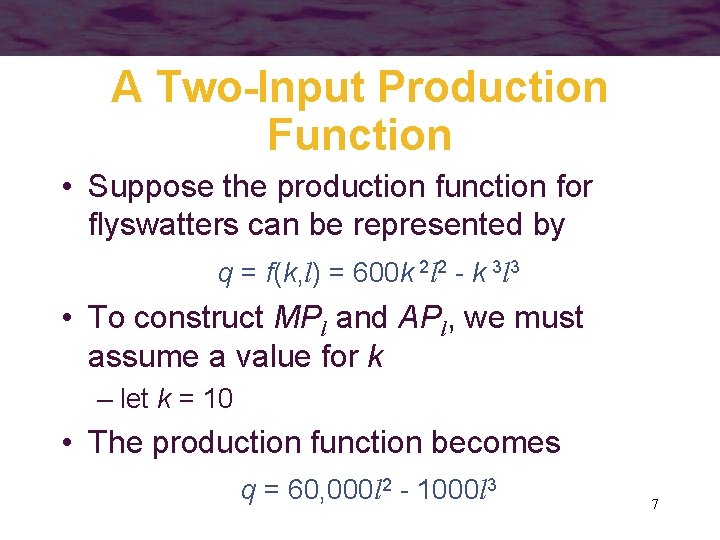 A Two-Input Production Function

• Suppose the production function for flyswatters can be represented by

$q = f(k,l) = 600k^2l^2 - k^3l^3$

• To construct $MP_l$ and $AP_l$, we must assume a value for $k$

– let $k = 10$

• The production function becomes

$q = 60,000l^2 - 1000l^3$

7